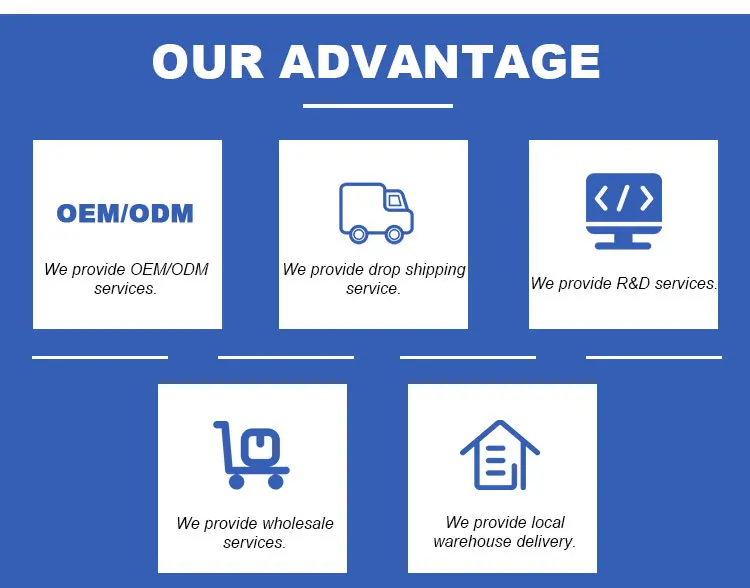 OUR ADVANTAGE

OEM/ODM

We provide OEM/ODM services.

We provide drop shipping service.

</>

We provide R&D services.

We provide wholesale services.

We provide local warehouse delivery.